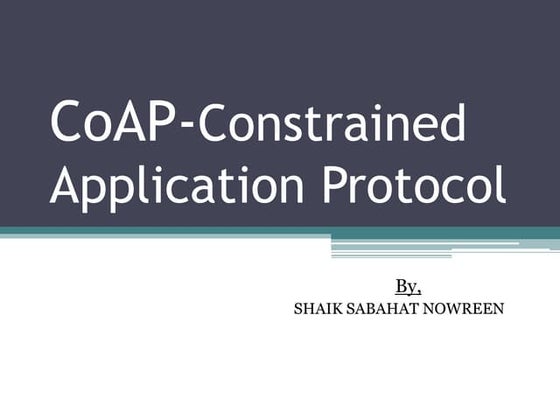 CoAP-Constrained Application Protocol

By,
SHAIK SABAHAT NOWREEN